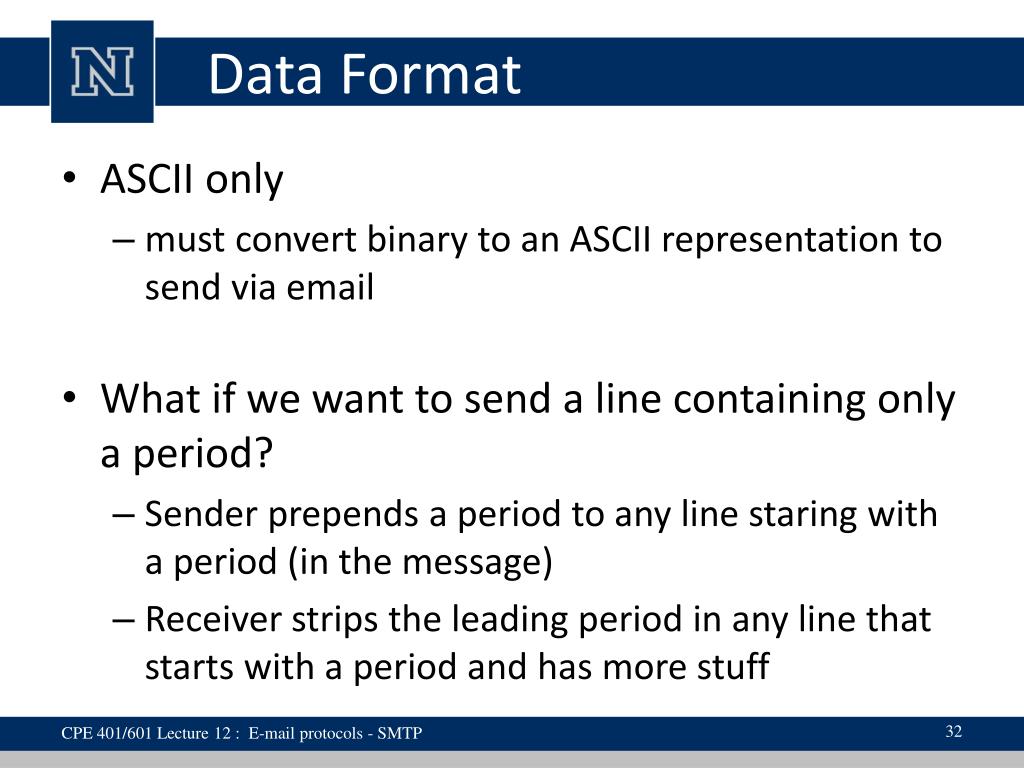 N

Data Format

• ASCII only
– must convert binary to an ASCII representation to send via email

• What if we want to send a line containing only a period?
– Sender prepends a period to any line staring with a period (in the message)
– Receiver strips the leading period in any line that starts with a period and has more stuff

CPE 401/601 Lecture 12 : E-mail protocols - SMTP

32